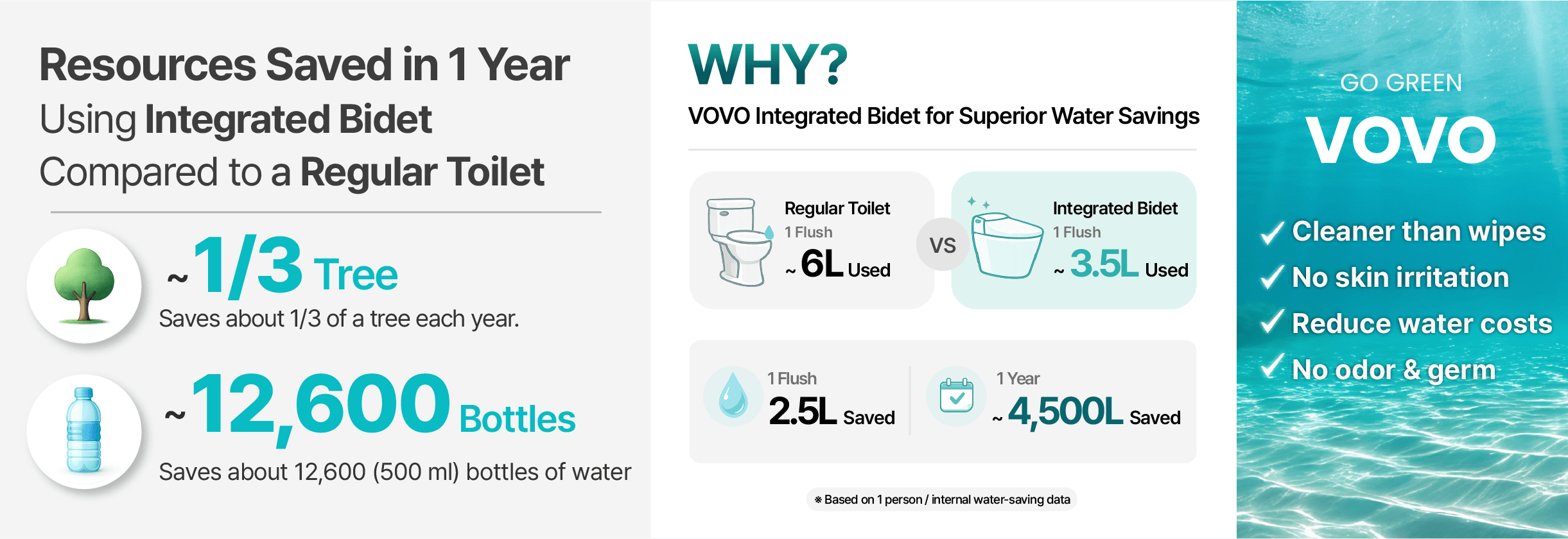 Resources Saved in 1 Year
Using Integrated Bidet
Compared to a Regular Toilet

~1/3 Tree
Saves about 1/3 of a tree each year.

~12,600 Bottles
Saves about 12,600 (500 ml) bottles of water

WHY?
VOVO Integrated Bidet for Superior Water Savings

Regular Toilet
1 Flush
~ 6L Used

VS

Integrated Bidet
1 Flush
~ 3.5L Used

1 Flush
2.5L Saved

1 Year
~ 4,500L Saved

※ Based on 1 person / internal water-saving data

GO GREEN
VOVO
✓ Cleaner than wipes
✓ No skin irritation
✓ Reduce water costs
✓ No odor & germ